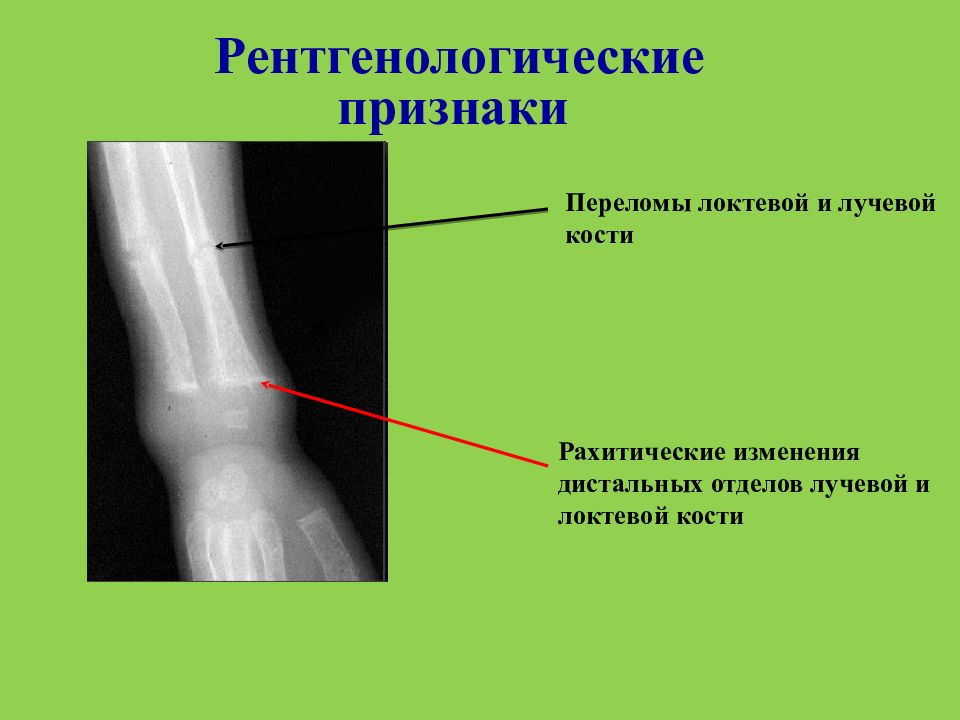 Рентгенологические признаки

Переломы локтевой и лучевой кости

Рахитические изменения дистальных отделов лучевой и локтевой кости